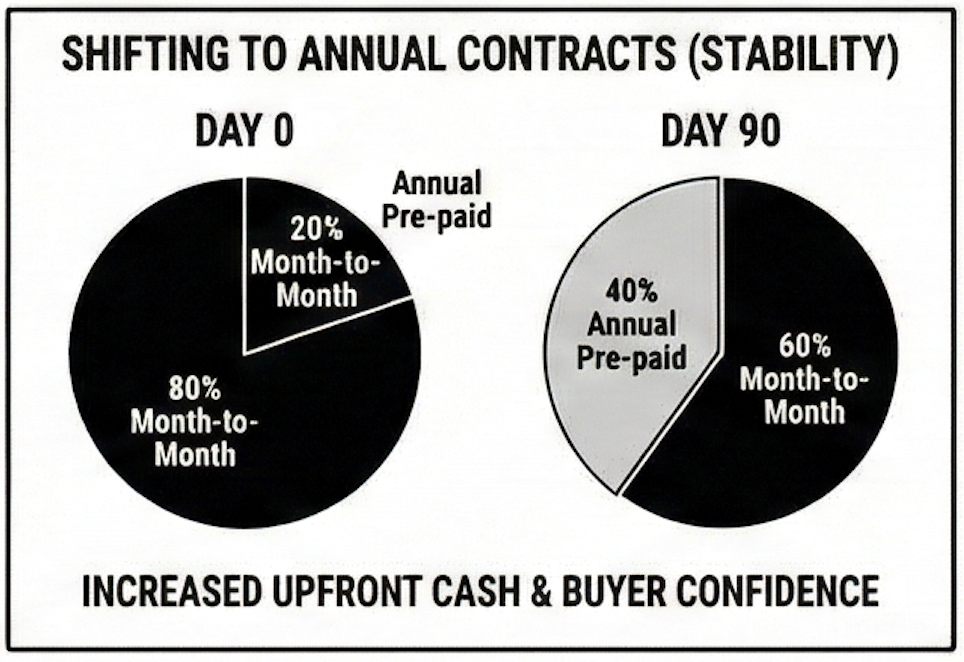 SHIFTING TO ANNUAL CONTRACTS (STABILITY)

DAY 0

Annual Pre-paid

20% Month-to-Month

80% Month-to-Month

DAY 90

40% Annual Pre-paid

60% Month-to-Month

INCREASED UPFRONT CASH & BUYER CONFIDENCE